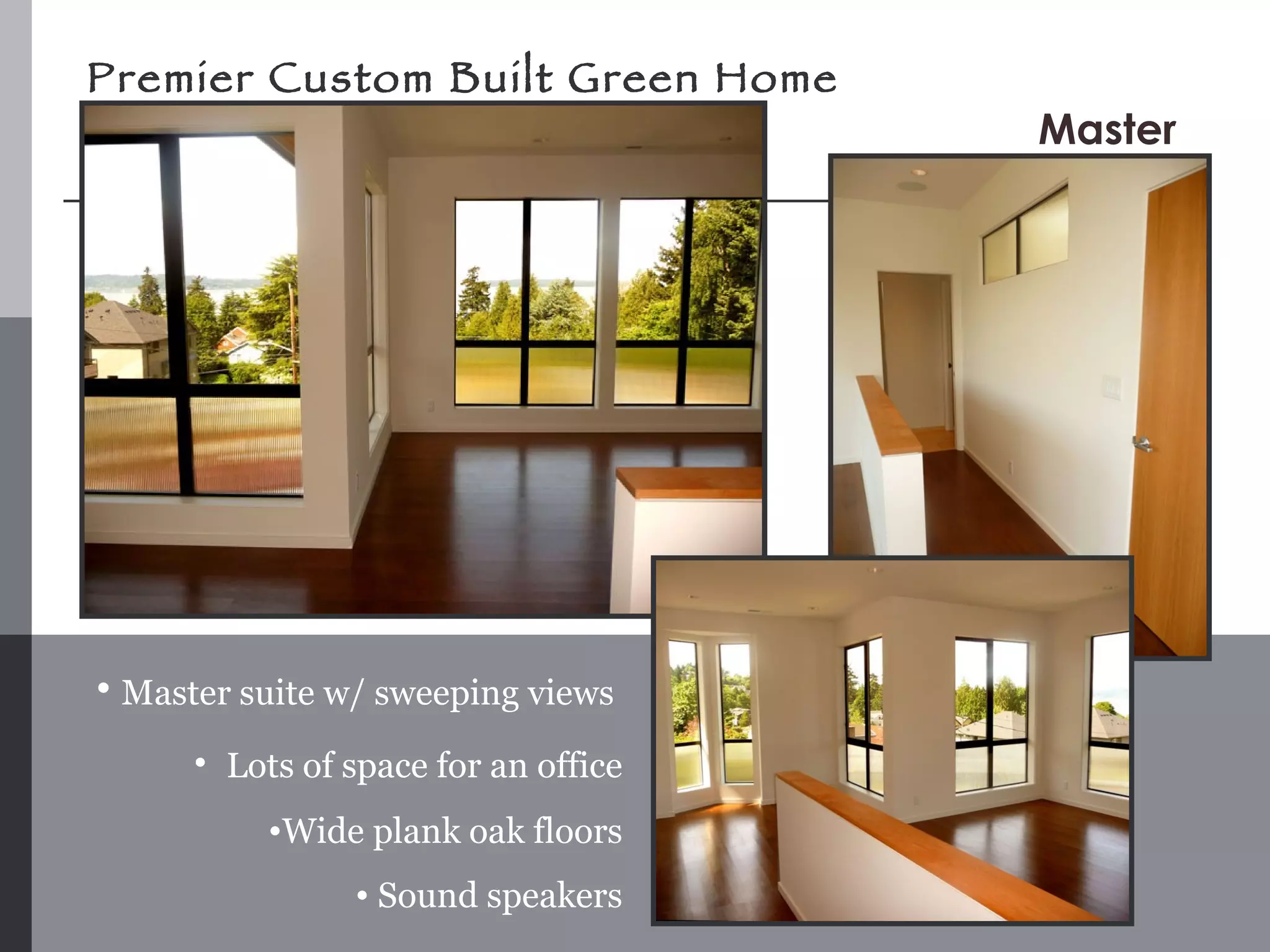 Premier Custom Built Green Home

Master

• Master suite w/ sweeping views

• Lots of space for an office

•Wide plank oak floors

• Sound speakers